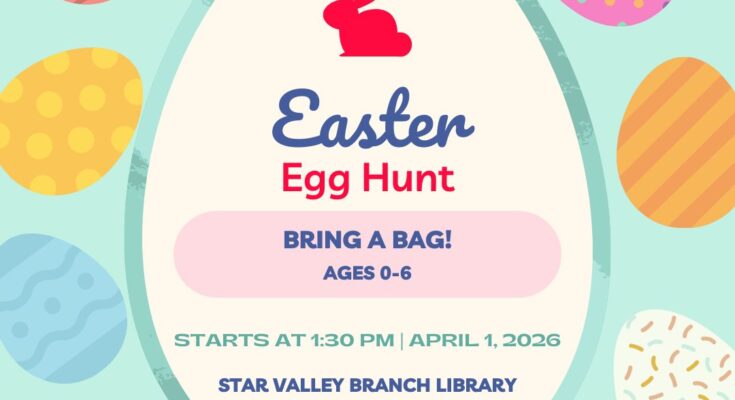 Easter
Egg Hunt

BRING A BAG!
AGES 0-6

STARTS AT 1:30 PM | APRIL 1, 2026

STAR VALLEY BRANCH LIBRARY